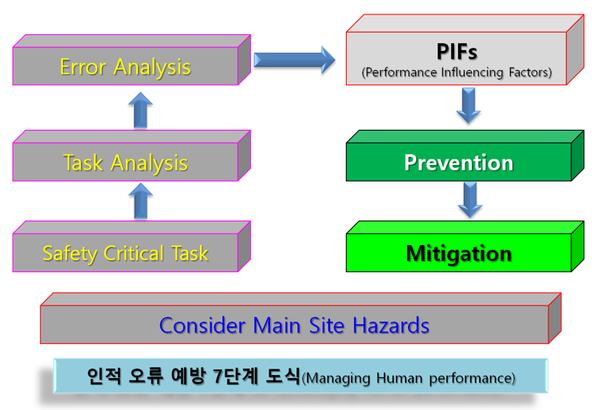 Error Analysis

Task Analysis

Safety Critical Task

PIFs
(Performance Influencing Factors)

Prevention

Mitigation

Consider Main Site Hazards

인적 오류 예방 7단계 도식(Managing Human performance)